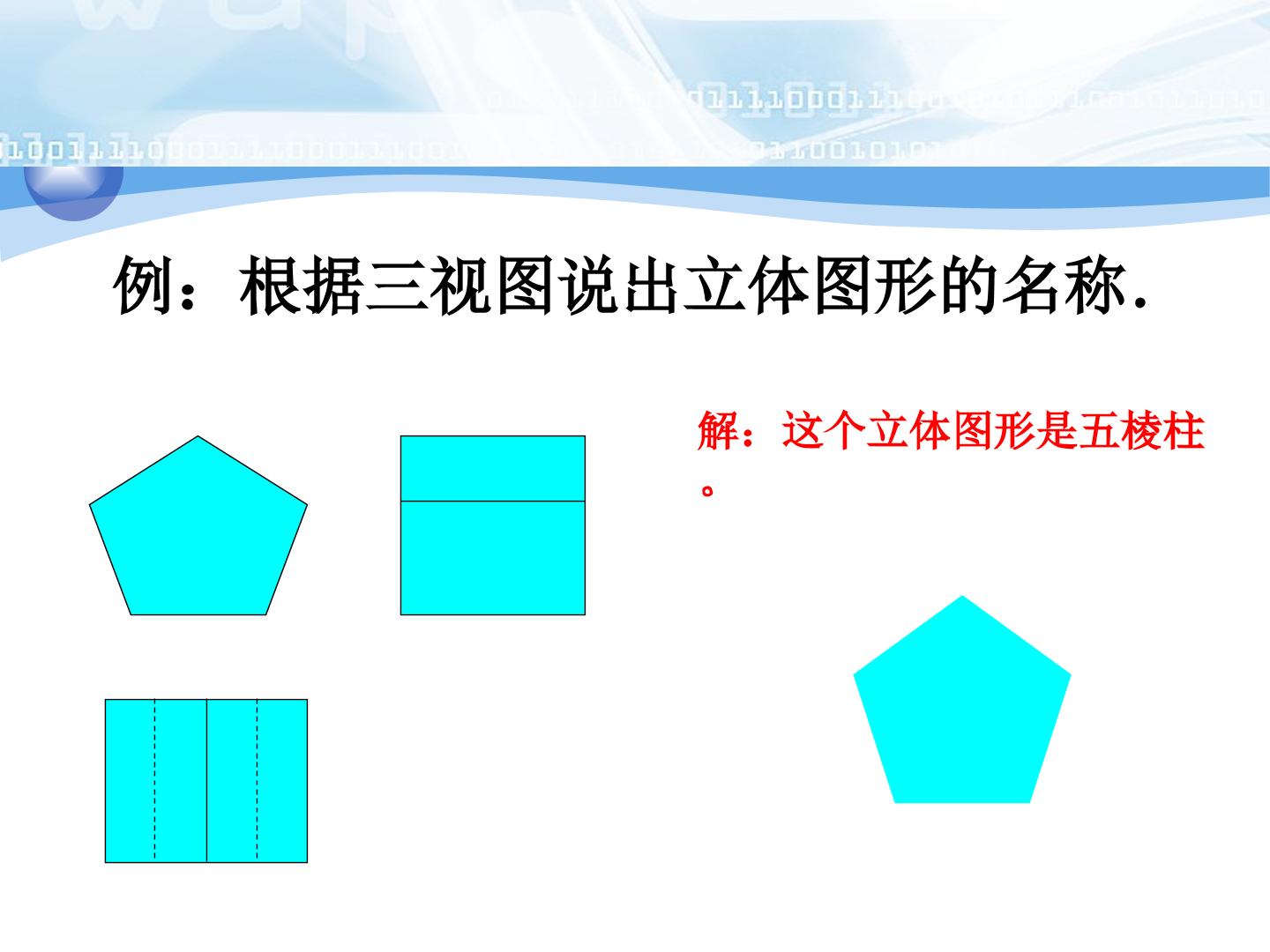 例：根据三视图说出立体图形的名称.

解：这个立体图形是五棱柱。